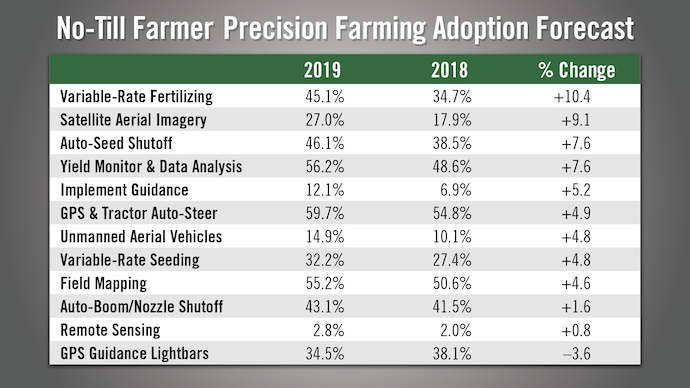 No-Till Farmer Precision Farming Adoption Forecast

| | 2019 | 2018 | % Change |
|---|---|---|---|
| Variable-Rate Fertilizing | 45.1% | 34.7% | +10.4 |
| Satellite Aerial Imagery | 27.0% | 17.9% | +9.1 |
| Auto-Seed Shutoff | 46.1% | 38.5% | +7.6 |
| Yield Monitor & Data Analysis | 56.2% | 48.6% | +7.6 |
| Implement Guidance | 12.1% | 6.9% | +5.2 |
| GPS & Tractor Auto-Steer | 59.7% | 54.8% | +4.9 |
| Unmanned Aerial Vehicles | 14.9% | 10.1% | +4.8 |
| Variable-Rate Seeding | 32.2% | 27.4% | +4.8 |
| Field Mapping | 55.2% | 50.6% | +4.6 |
| Auto-Boom/Nozzle Shutoff | 43.1% | 41.5% | +1.6 |
| Remote Sensing | 2.8% | 2.0% | +0.8 |
| GPS Guidance Lightbars | 34.5% | 38.1% | –3.6 |